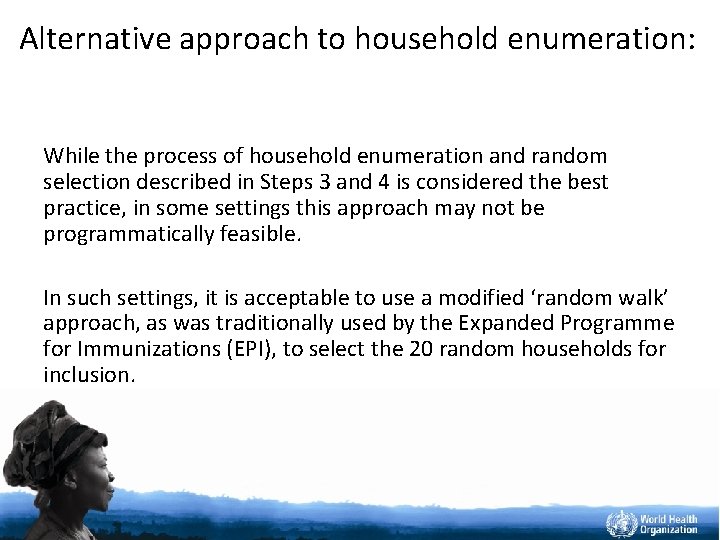 Alternative approach to household enumeration:

While the process of household enumeration and random selection described in Steps 3 and 4 is considered the best practice, in some settings this approach may not be programmatically feasible.

In such settings, it is acceptable to use a modified ‘random walk’ approach, as was traditionally used by the Expanded Programme for Immunizations (EPI), to select the 20 random households for inclusion.

World Health Organization